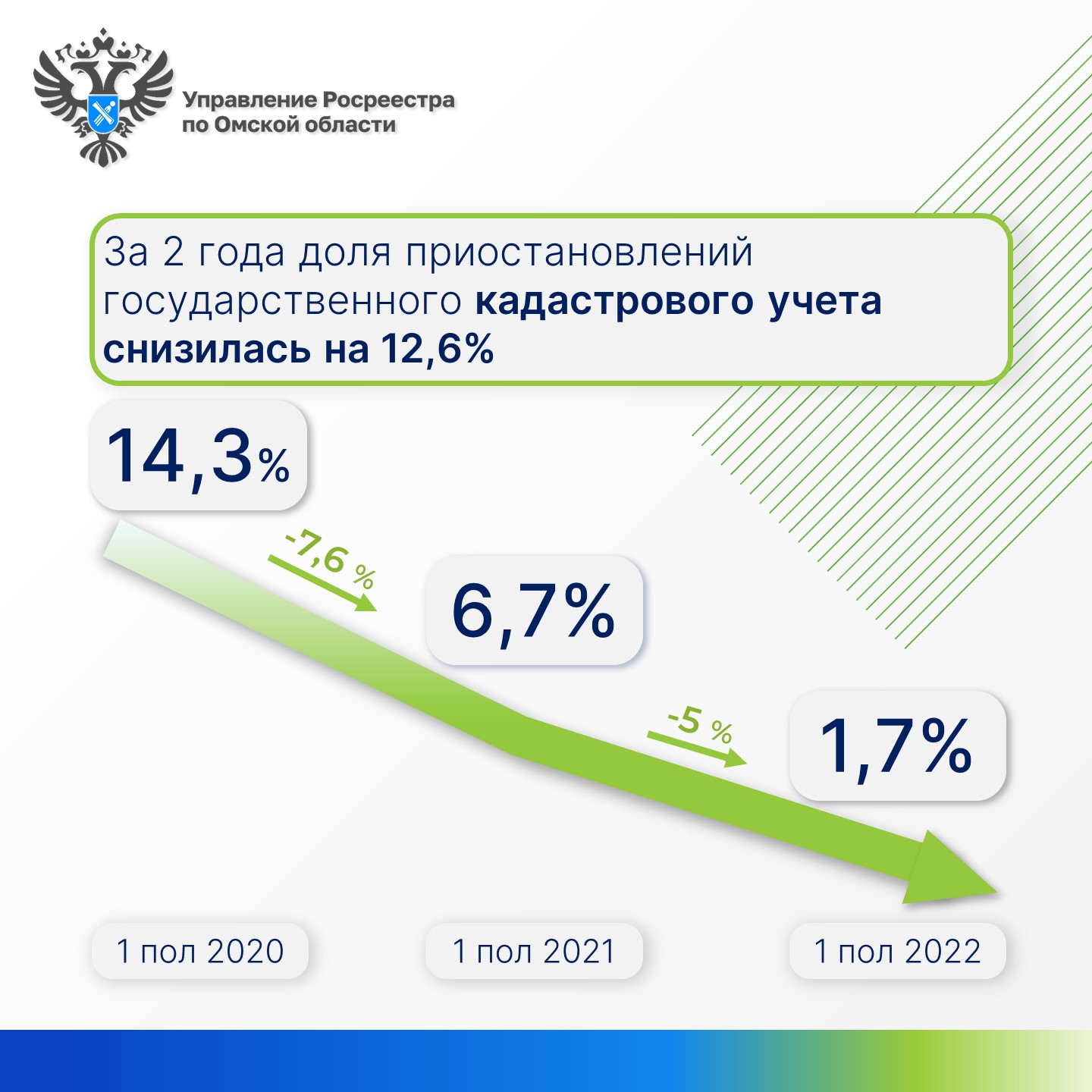 Управление Росреестра по Омской области

За 2 года доля приостановлений государственного кадастрового учета снизилась на 12,6%

14,3%

-7,6 %

6,7%

-5 %

1,7%

1 пол 2020

1 пол 2021

1 пол 2022